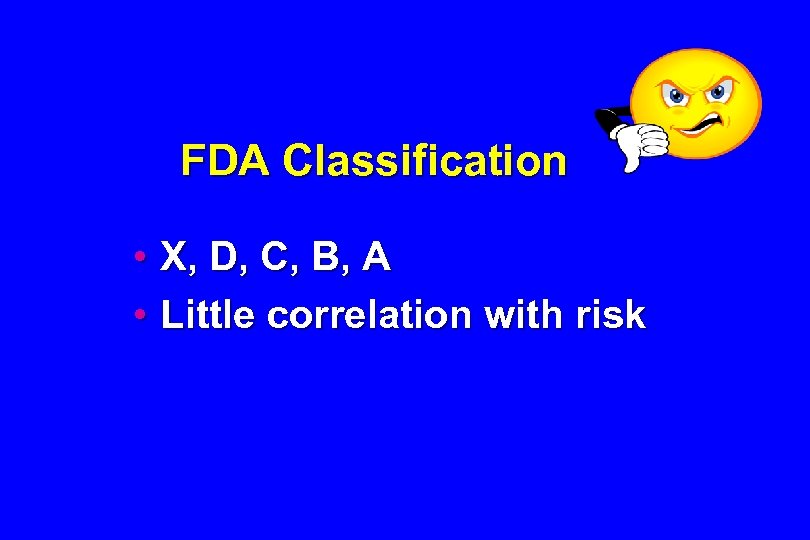 FDA Classification

• X, D, C, B, A
• Little correlation with risk